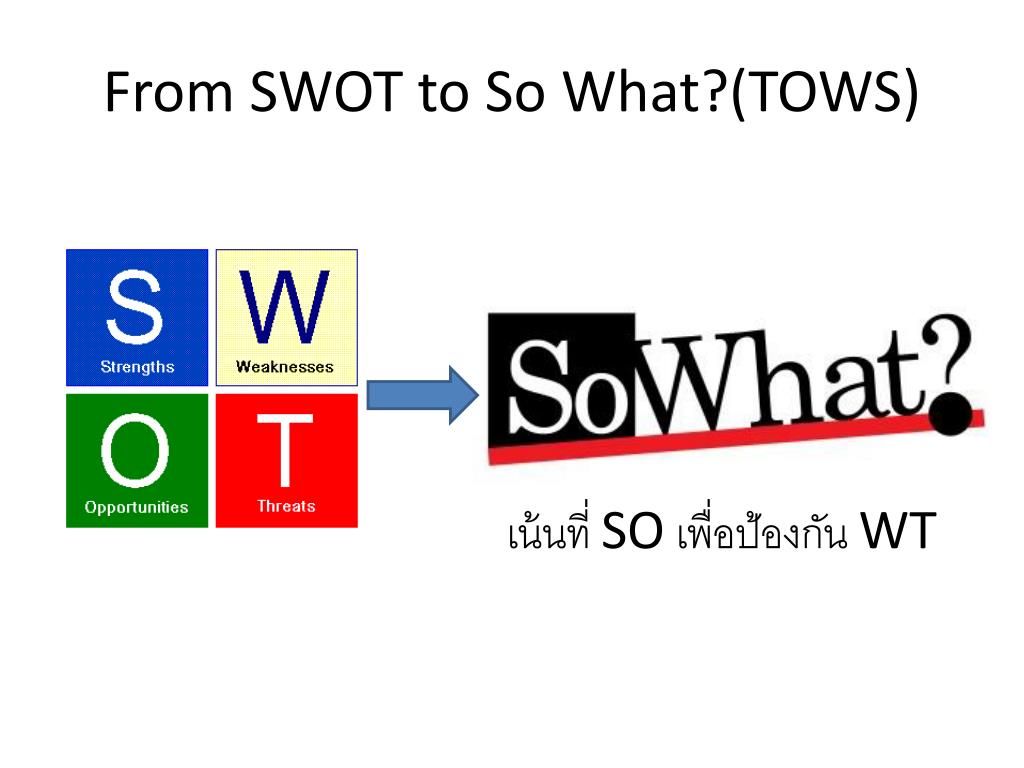 From SWOT to So What?(TOWS)

S
Strengths

W
Weaknesses

O
Opportunities

T
Threats

SoWhat?

เน้นที่ SO เพื่อป้องกัน WT